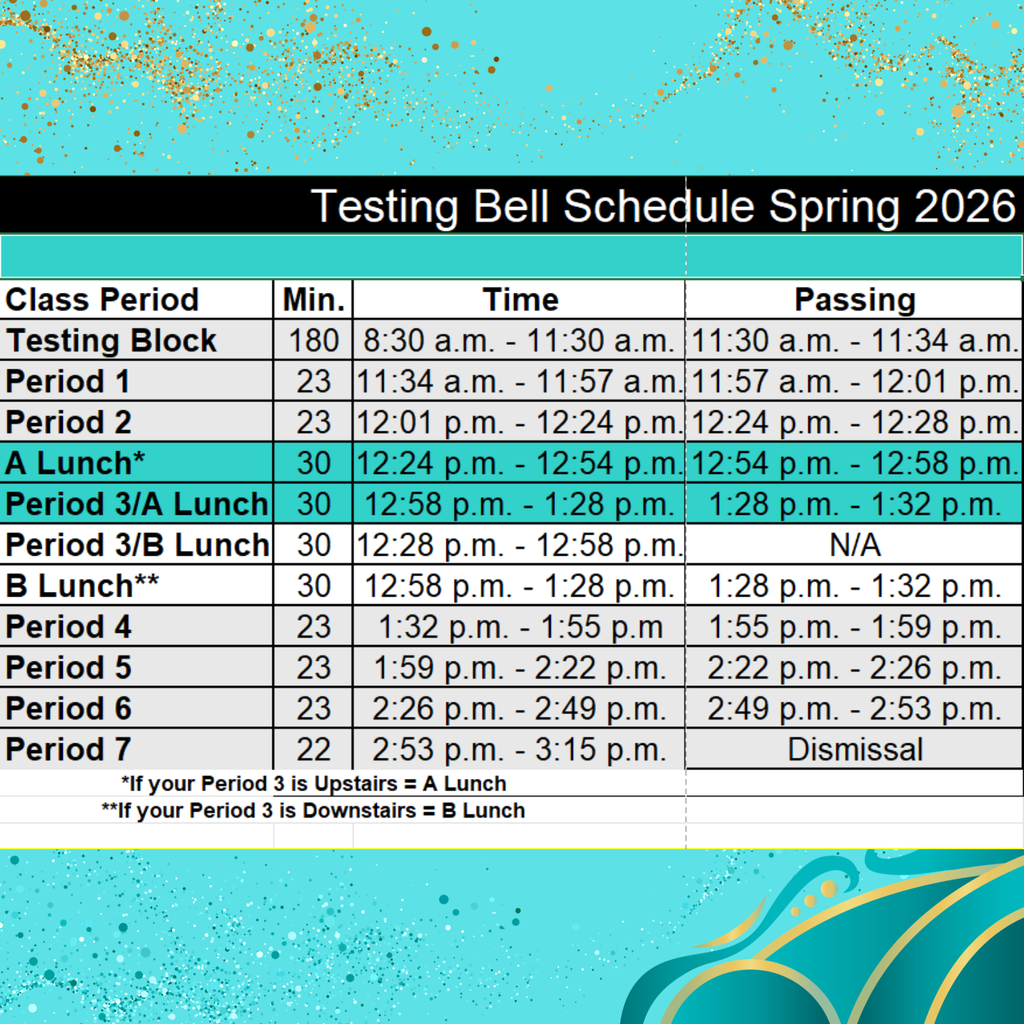 Testing Bell Schedule Spring 2026

| Class Period | Min. | Time | Passing |
|---|---|---|---|
| Testing Block | 180 | 8:30 a.m. - 11:30 a.m. | 11:30 a.m. - 11:34 a.m. |
| Period 1 | 23 | 11:34 a.m. - 11:57 a.m. | 11:57 a.m. - 12:01 p.m. |
| Period 2 | 23 | 12:01 p.m. - 12:24 p.m. | 12:24 p.m. - 12:28 p.m. |
| A Lunch* | 30 | 12:24 p.m. - 12:54 p.m. | 12:54 p.m. - 12:58 p.m. |
| Period 3/A Lunch | 30 | 12:58 p.m. - 1:28 p.m. | 1:28 p.m. - 1:32 p.m. |
| Period 3/B Lunch | 30 | 12:28 p.m. - 12:58 p.m. | N/A |
| B Lunch** | 30 | 12:58 p.m. - 1:28 p.m. | 1:28 p.m. - 1:32 p.m. |
| Period 4 | 23 | 1:32 p.m. - 1:55 p.m | 1:55 p.m. - 1:59 p.m. |
| Period 5 | 23 | 1:59 p.m. - 2:22 p.m. | 2:22 p.m. - 2:26 p.m. |
| Period 6 | 23 | 2:26 p.m. - 2:49 p.m. | 2:49 p.m. - 2:53 p.m. |
| Period 7 | 22 | 2:53 p.m. - 3:15 p.m. | Dismissal |

*If your Period 3 is Upstairs = A Lunch
**If your Period 3 is Downstairs = B Lunch